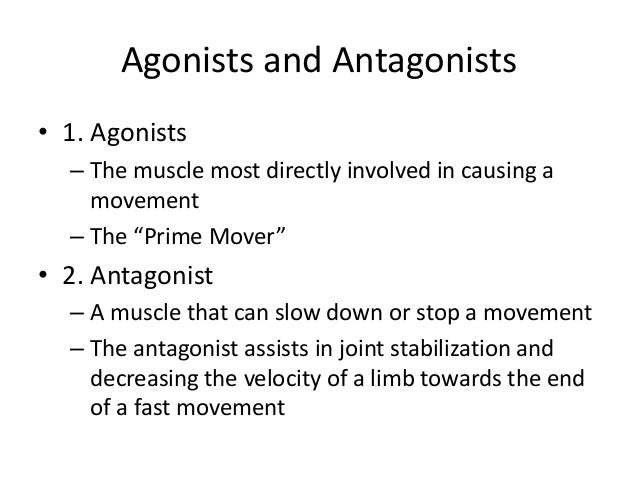 Agonists and Antagonists

• 1. Agonists
– The muscle most directly involved in causing a movement
– The “Prime Mover”

• 2. Antagonist
– A muscle that can slow down or stop a movement
– The antagonist assists in joint stabilization and decreasing the velocity of a limb towards the end of a fast movement